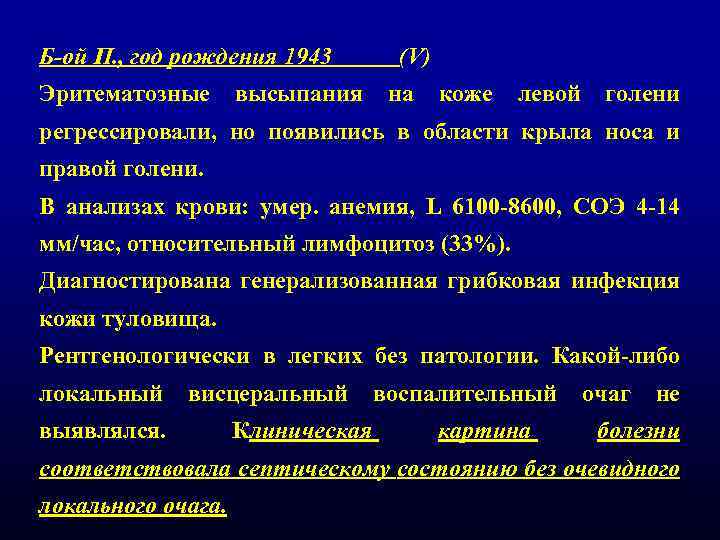 Б-ой П., год рождения 1943 (V)

Эритематозные высыпания на коже левой голени регрессировали, но появились в области крыла носа и правой голени.

В анализах крови: умер. анемия, L 6100-8600, СОЭ 4-14 мм/час, относительный лимфоцитоз (33%).

Диагностирована генерализованная грибковая инфекция кожи туловища.

Рентгенологически в легких без патологии. Какой-либо локальный висцеральный воспалительный очаг не выявлялся. Клиническая картина болезни соответствовала септическому состоянию без очевидного локального очага.